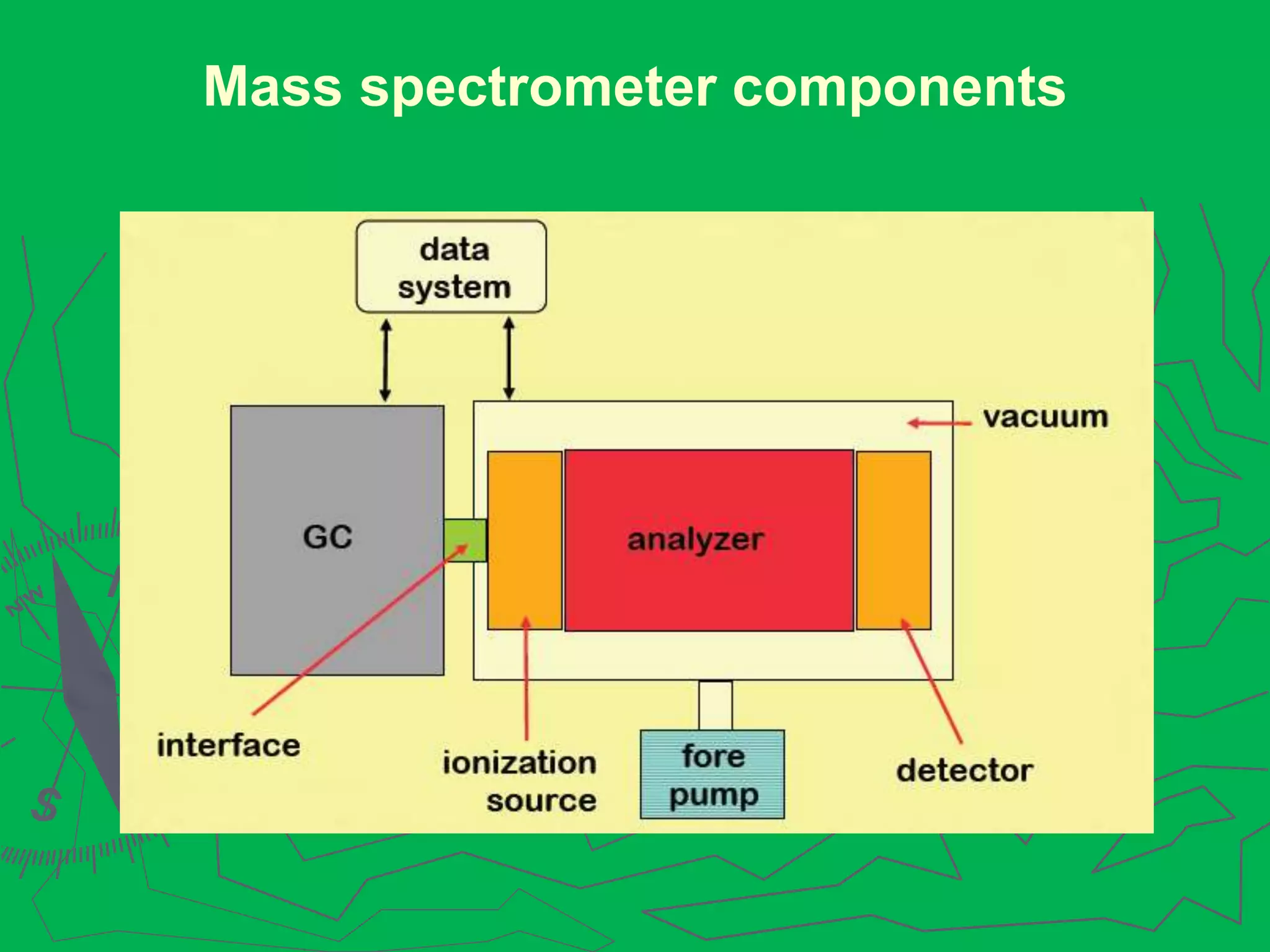 Mass spectrometer components

data system

vacuum

GC

analyzer

interface

ionization source

fore pump

detector

NW

S